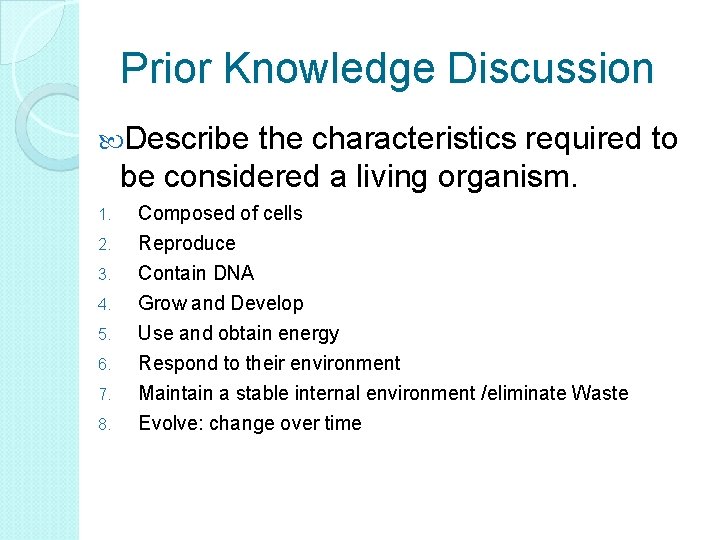 Prior Knowledge Discussion

Describe the characteristics required to be considered a living organism.

1. Composed of cells
2. Reproduce
3. Contain DNA
4. Grow and Develop
5. Use and obtain energy
6. Respond to their environment
7. Maintain a stable internal environment /eliminate Waste
8. Evolve: change over time